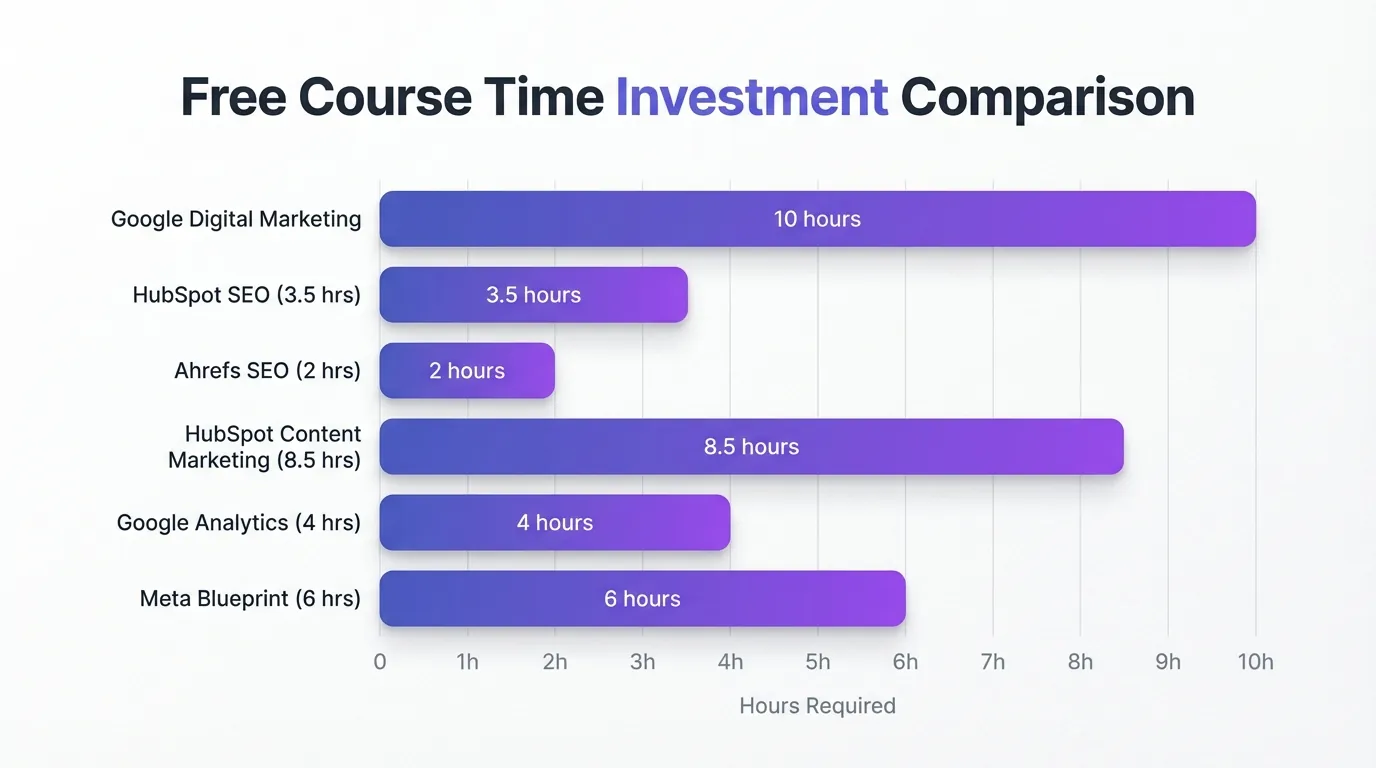 Free Course Time Investment Comparison

Google Digital Marketing
10 hours

HubSpot SEO (3.5 hrs)
3.5 hours

Ahrefs SEO (2 hrs)
2 hours

HubSpot Content Marketing (8.5 hrs)
8.5 hours

Google Analytics (4 hrs)
4 hours

Meta Blueprint (6 hrs)
6 hours

0 1h 2h 3h 4h 5h 6h 7h 8h 9h 10h

Hours Required